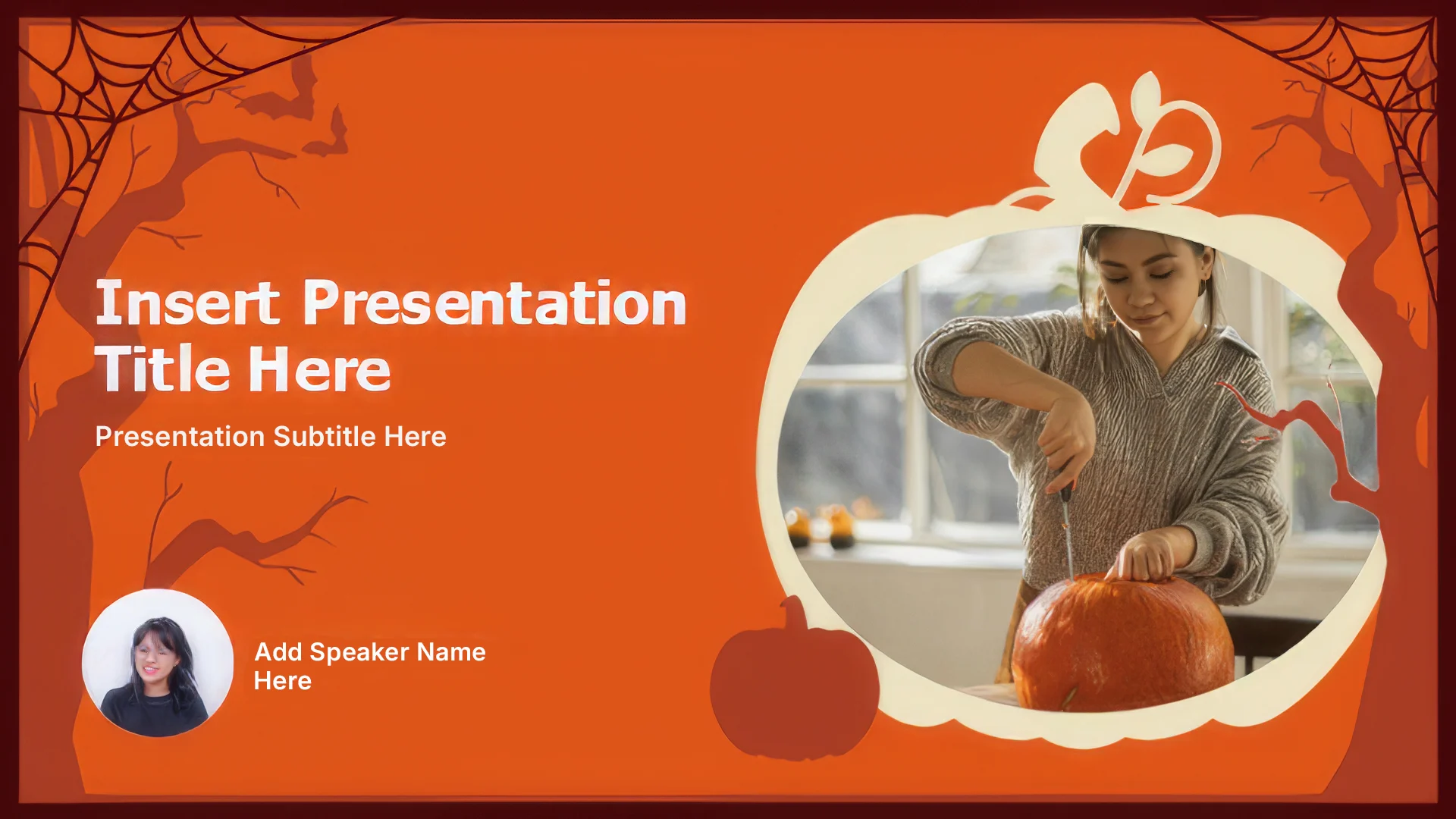 Insert Presentation Title Here

Presentation Subtitle Here

Add Speaker Name Here